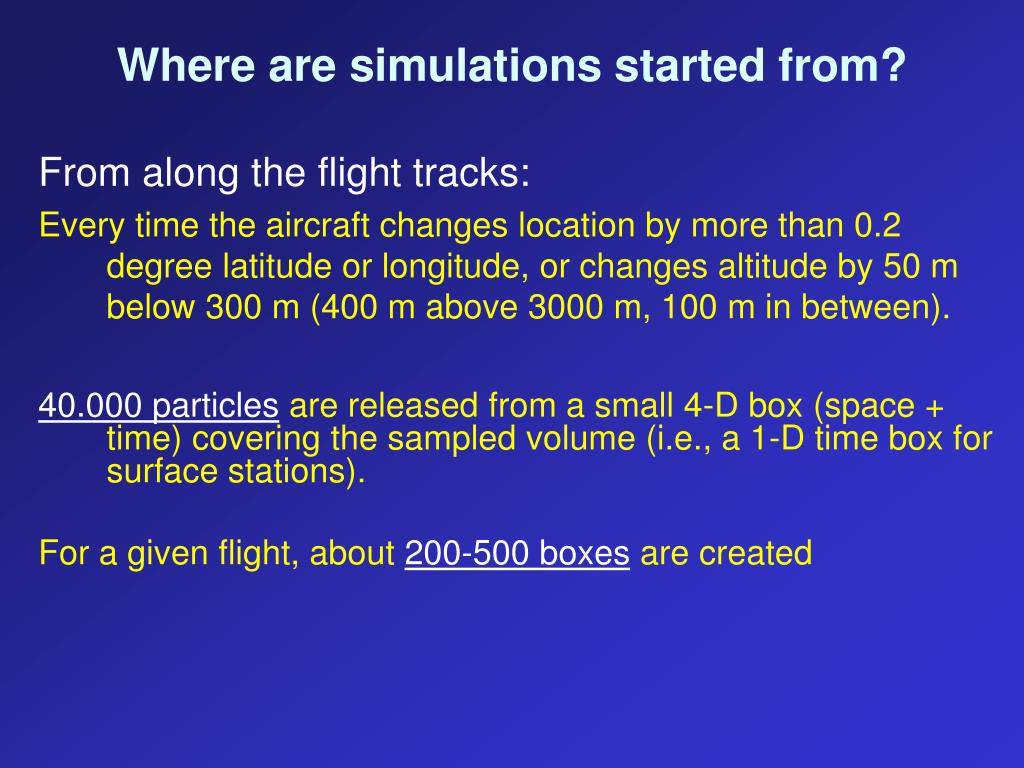 Where are simulations started from?

From along the flight tracks:

Every time the aircraft changes location by more than 0.2 degree latitude or longitude, or changes altitude by 50 m below 300 m (400 m above 3000 m, 100 m in between).

40.000 particles are released from a small 4-D box (space + time) covering the sampled volume (i.e., a 1-D time box for surface stations).

For a given flight, about 200-500 boxes are created